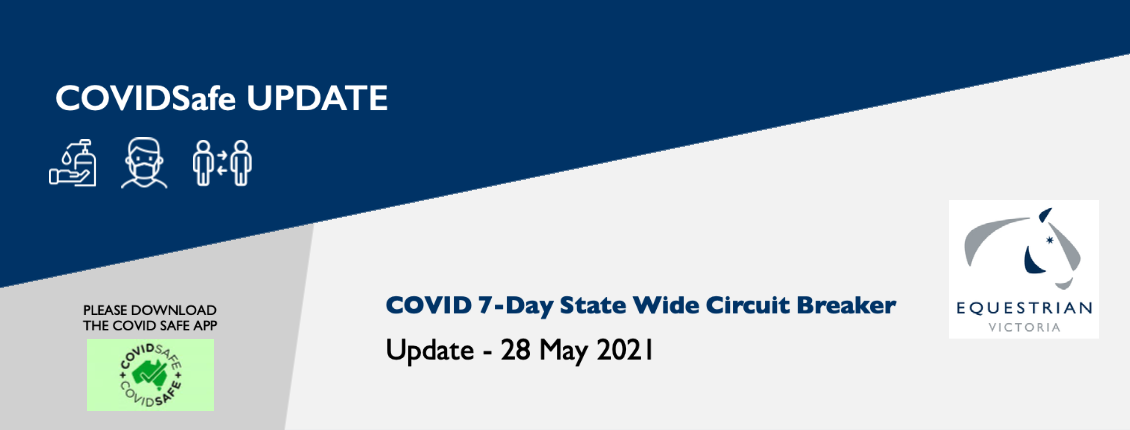 COVIDSafe UPDATE

PLEASE DOWNLOAD THE COVID SAFE APP

COVIDSAFE COVIDSAFE

COVID 7-Day State Wide Circuit Breaker

Update - 28 May 2021

EQUESTRIAN VICTORIA